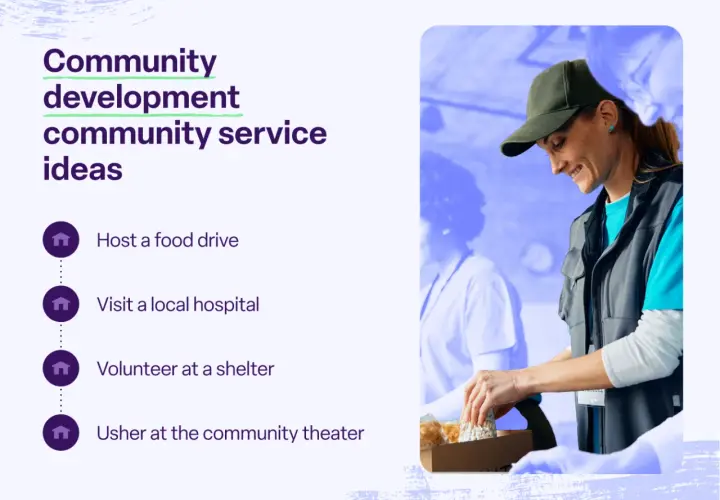 Community development community service ideas

Host a food drive

Visit a local hospital

Volunteer at a shelter

Usher at the community theater